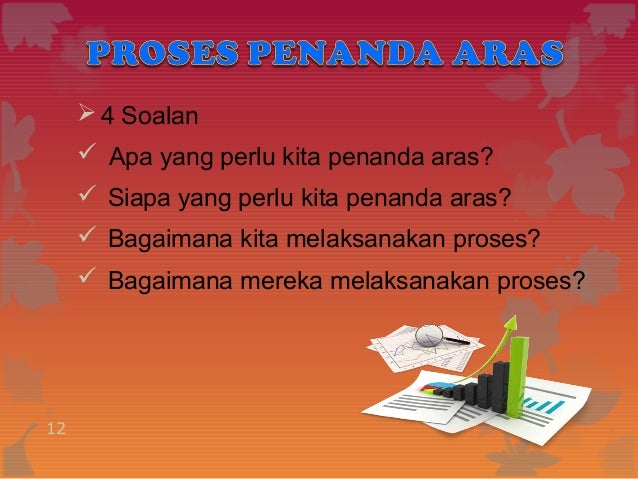 PROSES PENANDA ARAS

➢ 4 Soalan

✓ Apa yang perlu kita penanda aras?

✓ Siapa yang perlu kita penanda aras?

✓ Bagaimana kita melaksanakan proses?

✓ Bagaimana mereka melaksanakan proses?

12